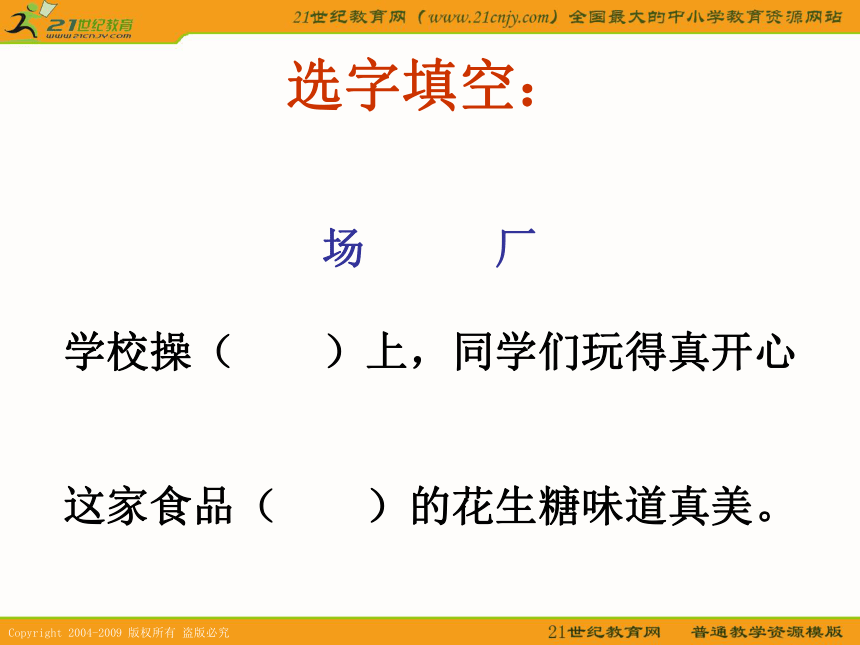 21世纪教育
www.21cnjy.com
21世纪教育网（www.21cnjy.com）全国最大的中小学教育资源网站

选字填空：

场　　厂

学校操（　　）上，同学们玩得真开心

这家食品（　　）的花生糖味道真美。

Copyright 2004-2009 版权所有 盗版必究
21世纪教育网　普通教学资源模版